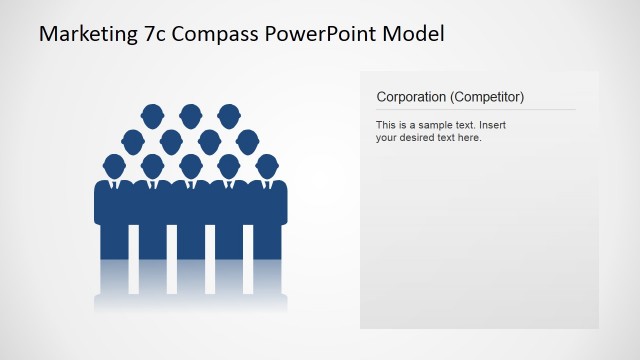 Marketing 7c Compass PowerPoint Model

Corporation (Competitor)

This is a sample text. Insert your desired text here.